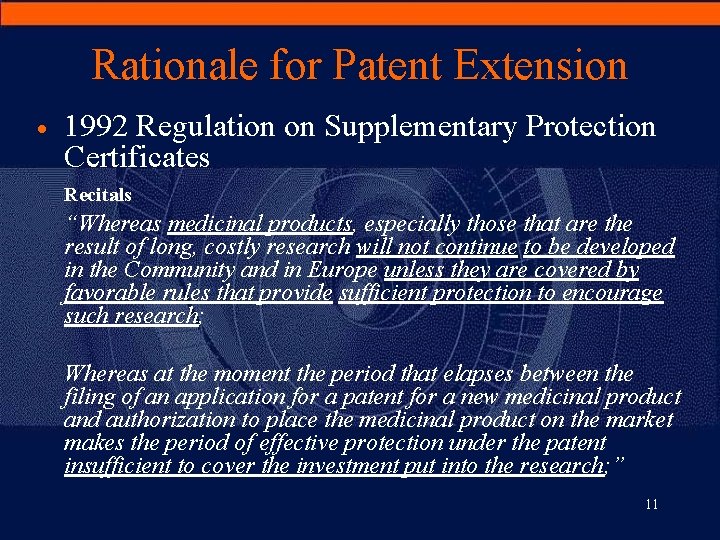 Rationale for Patent Extension

• 1992 Regulation on Supplementary Protection Certificates

Recitals

"Whereas medicinal products, especially those that are the result of long, costly research will not continue to be developed in the Community and in Europe unless they are covered by favorable rules that provide sufficient protection to encourage such research;

Whereas at the moment the period that elapses between the filing of an application for a patent for a new medicinal product and authorization to place the medicinal product on the market makes the period of effective protection under the patent insufficient to cover the investment put into the research;"

11